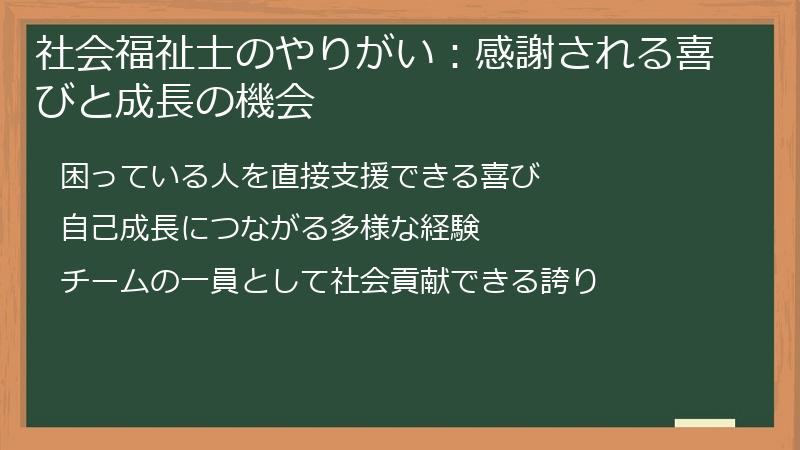 社会福祉士のやりがい：感謝される喜びと成長の機会

困っている人を直接支援できる喜び

自己成長につながる多様な経験

チームの一員として社会貢献できる誇り